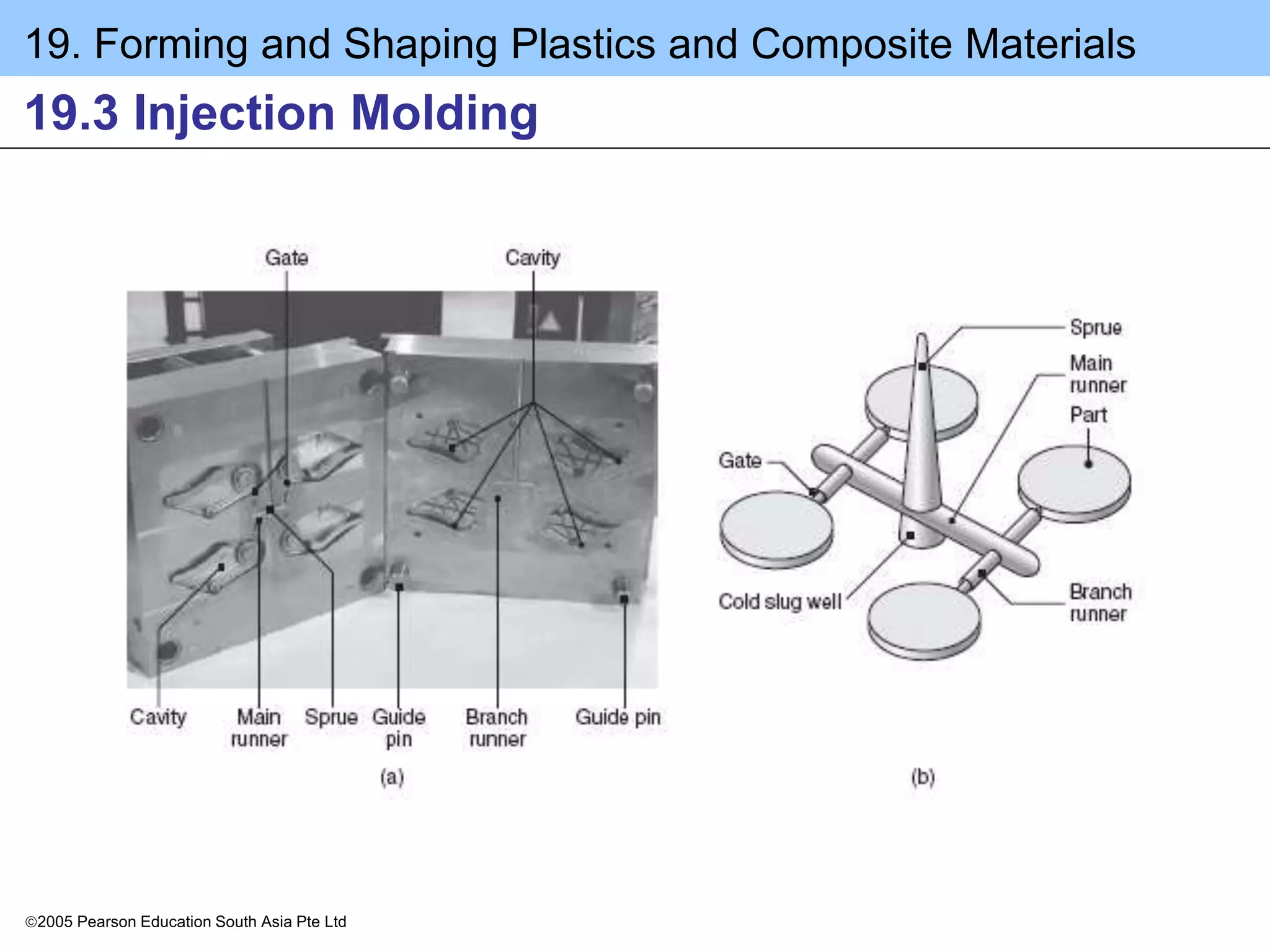 19. Forming and Shaping Plastics and Composite Materials

19.3 Injection Molding

Gate

Cavity

Cavity

Main runner

Sprue

Guide pin

Branch runner

Guide pin

(a)

Sprue

Main runner

Part

Gate

Cold slug well

Branch runner

(b)

©2005 Pearson Education South Asia Pte Ltd